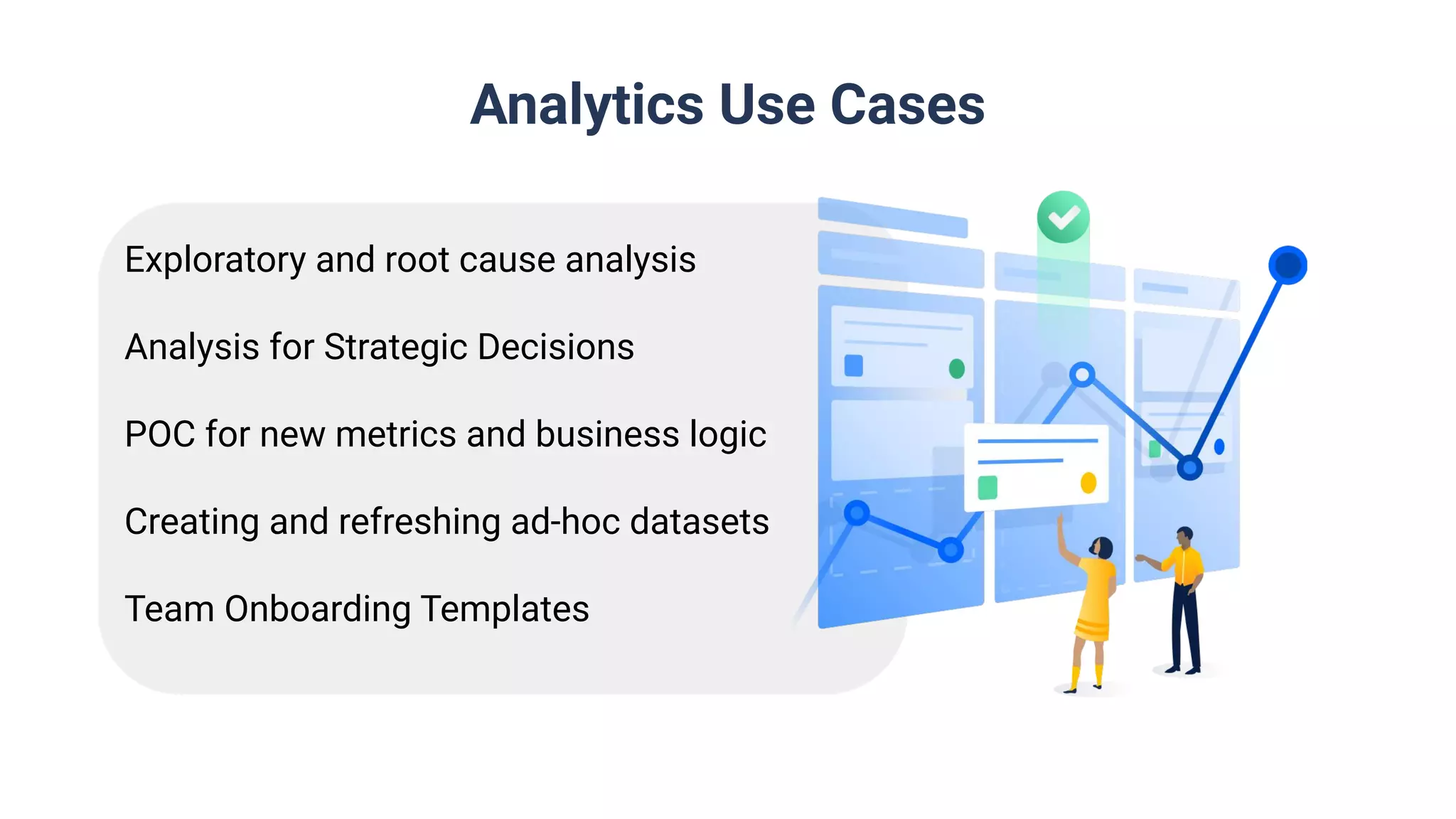 Analytics Use Cases

Exploratory and root cause analysis

Analysis for Strategic Decisions

POC for new metrics and business logic

Creating and refreshing ad-hoc datasets

Team Onboarding Templates